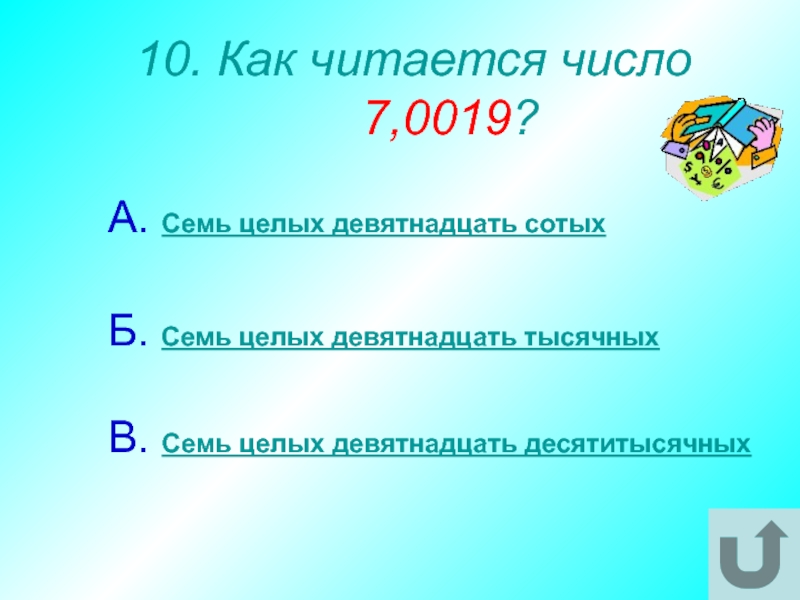 10. Как читается число 7,0019?

А. Семь целых девятнадцать сотых

Б. Семь целых девятнадцать тысячных

В. Семь целых девятнадцать десятитысячных